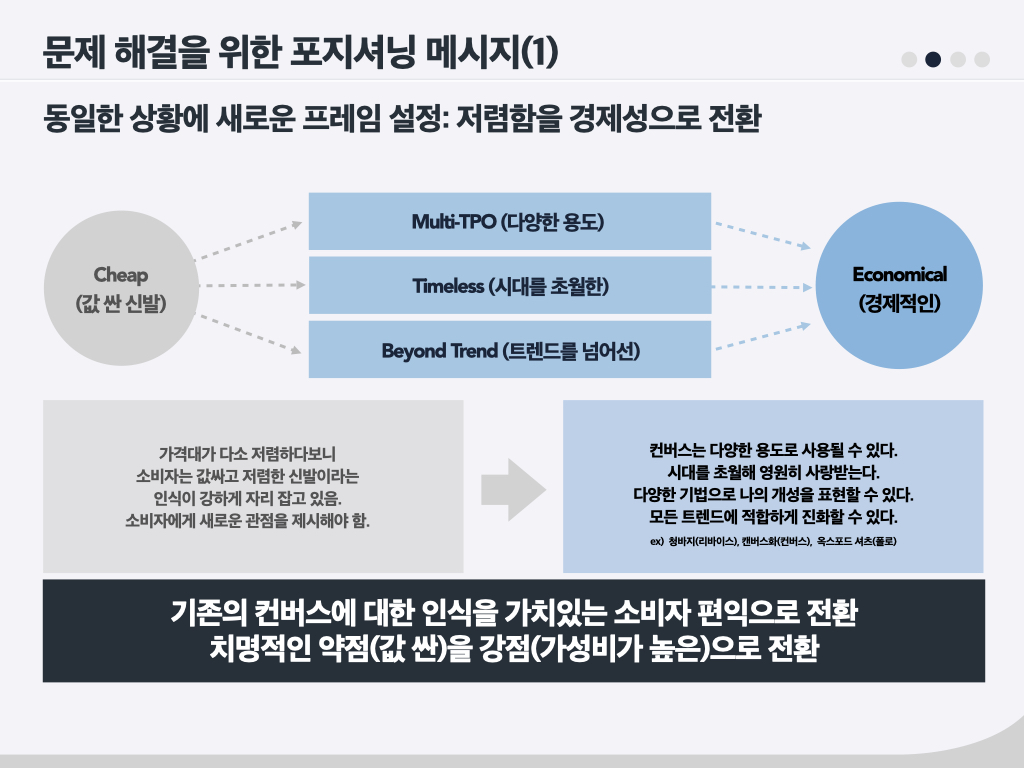 문제 해결을 위한 포지셔닝 메시지(1)

동일한 상황에 새로운 프레임 설정: 저렴함을 경제성으로 전환

Cheap
(값 싼 신발)

Multi-TPO (다양한 용도)

Timeless (시대를 초월한)

Beyond Trend (트렌드를 넘어선)

Economical
(경제적인)

가격대가 다소 저렴하다보니
소비자는 값싸고 저렴한 신발이라는
인식이 강하게 자리 잡고 있음.
소비자에게 새로운 관점을 제시해야 함.

컨버스는 다양한 용도로 사용될 수 있다.
시대를 초월해 영원히 사랑받는다.
다양한 기법으로 나의 개성을 표현할 수 있다.
모든 트렌드에 적합하게 진화할 수 있다.
ex) 청바지(리바이스), 캔버스화(컨버스), 옥스포드 셔츠(폴로)

기존의 컨버스에 대한 인식을 가치있는 소비자 편익으로 전환
치명적인 약점(값 싼)을 강점(가성비가 높은)으로 전환